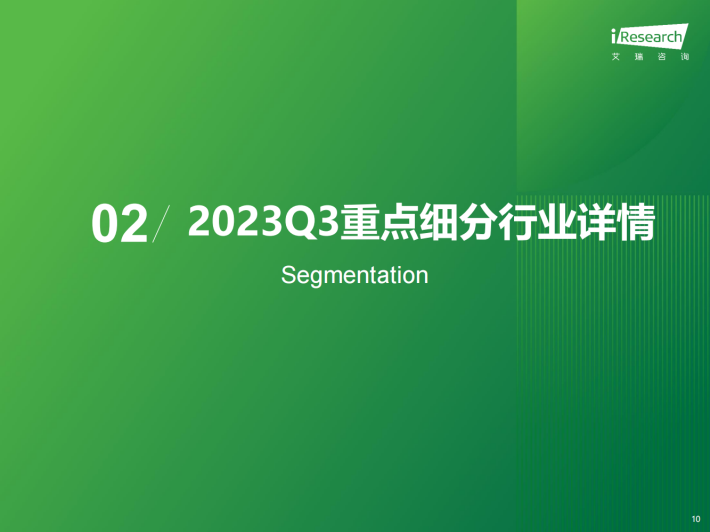 iResearch
艾瑞咨询

02 / 2023Q3重点细分行业详情

Segmentation

10